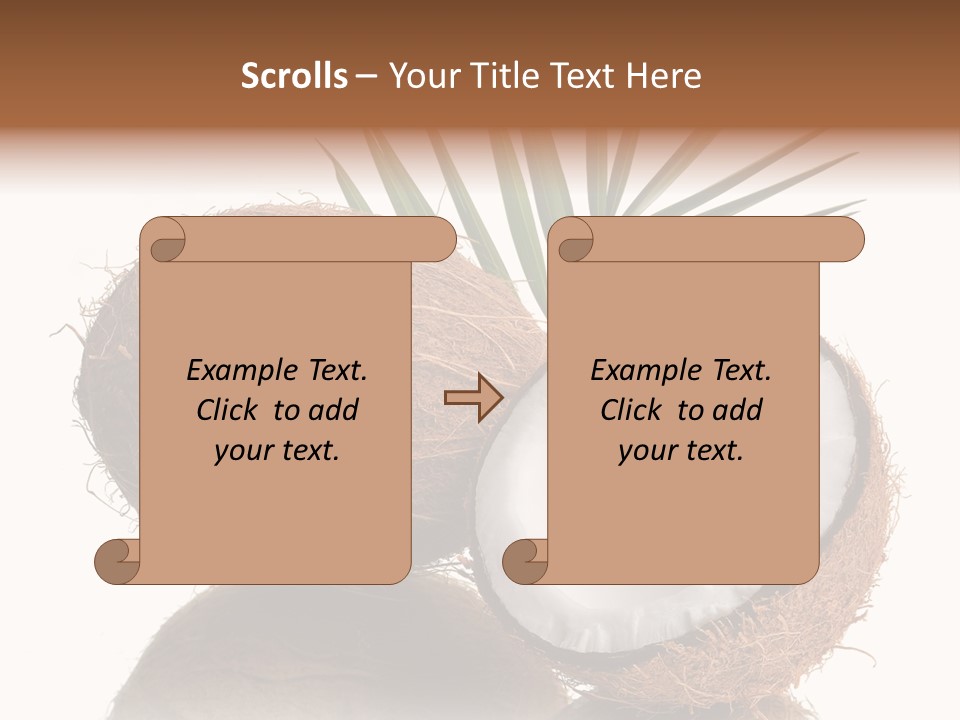 Scrolls – Your Title Text Here

Example Text. Click to add your text.

Example Text. Click to add your text.